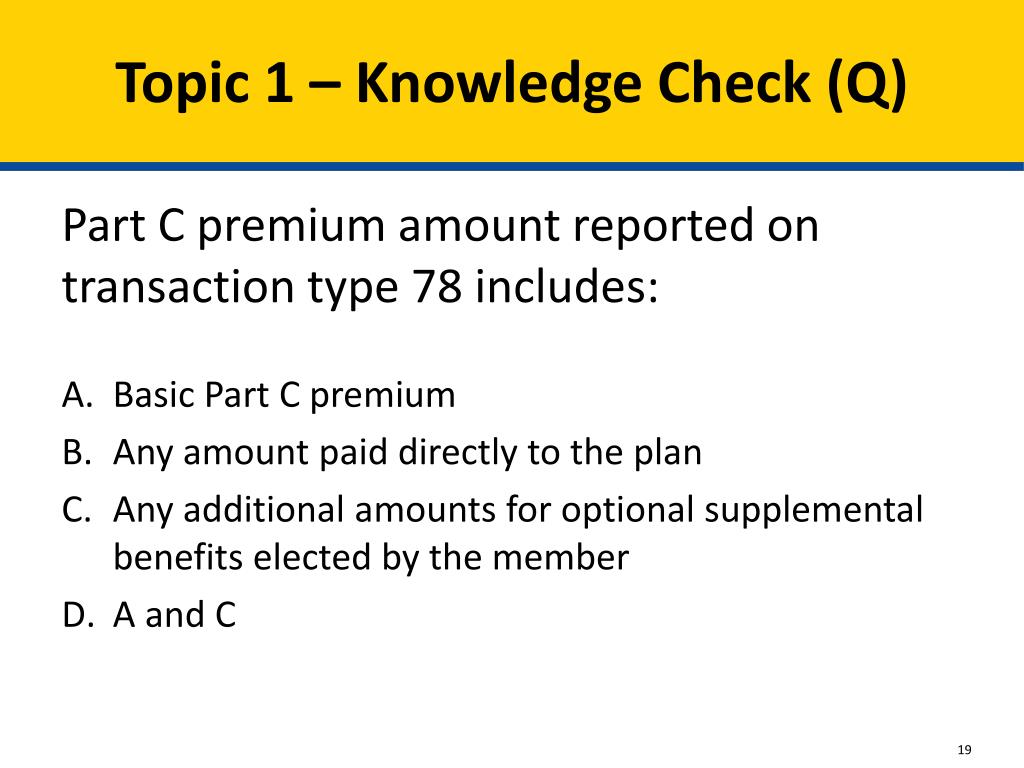 Topic 1 – Knowledge Check (Q)

Part C premium amount reported on transaction type 78 includes:

A. Basic Part C premium
B. Any amount paid directly to the plan
C. Any additional amounts for optional supplemental benefits elected by the member
D. A and C

19